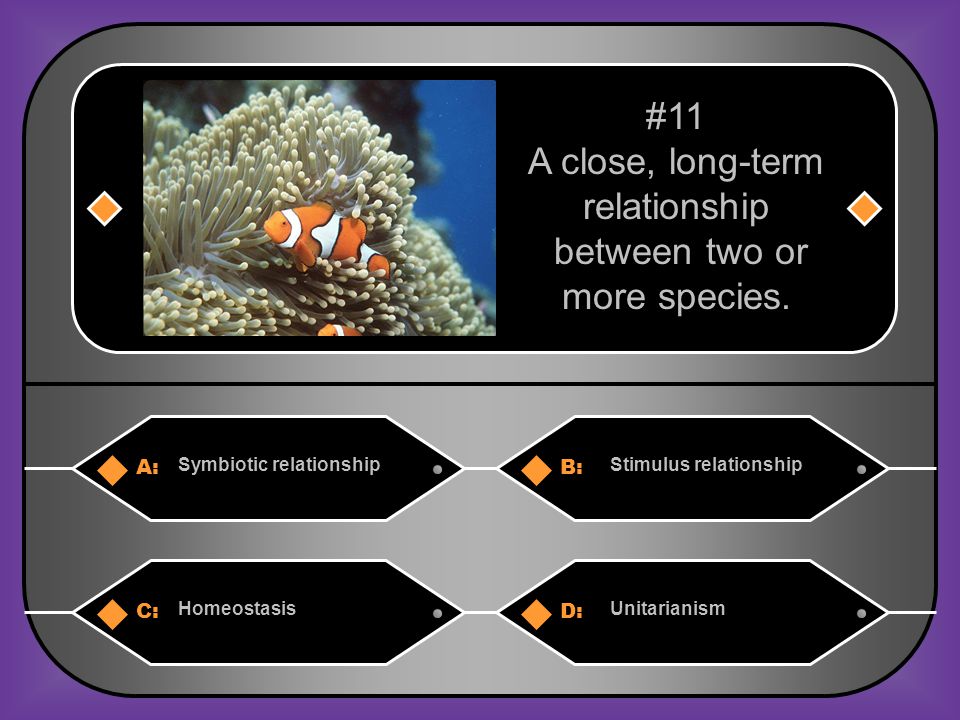 #11
A close, long-term relationship between two or more species.

A: Symbiotic relationship

B: Stimulus relationship

C: Homeostasis

D: Unitarianism